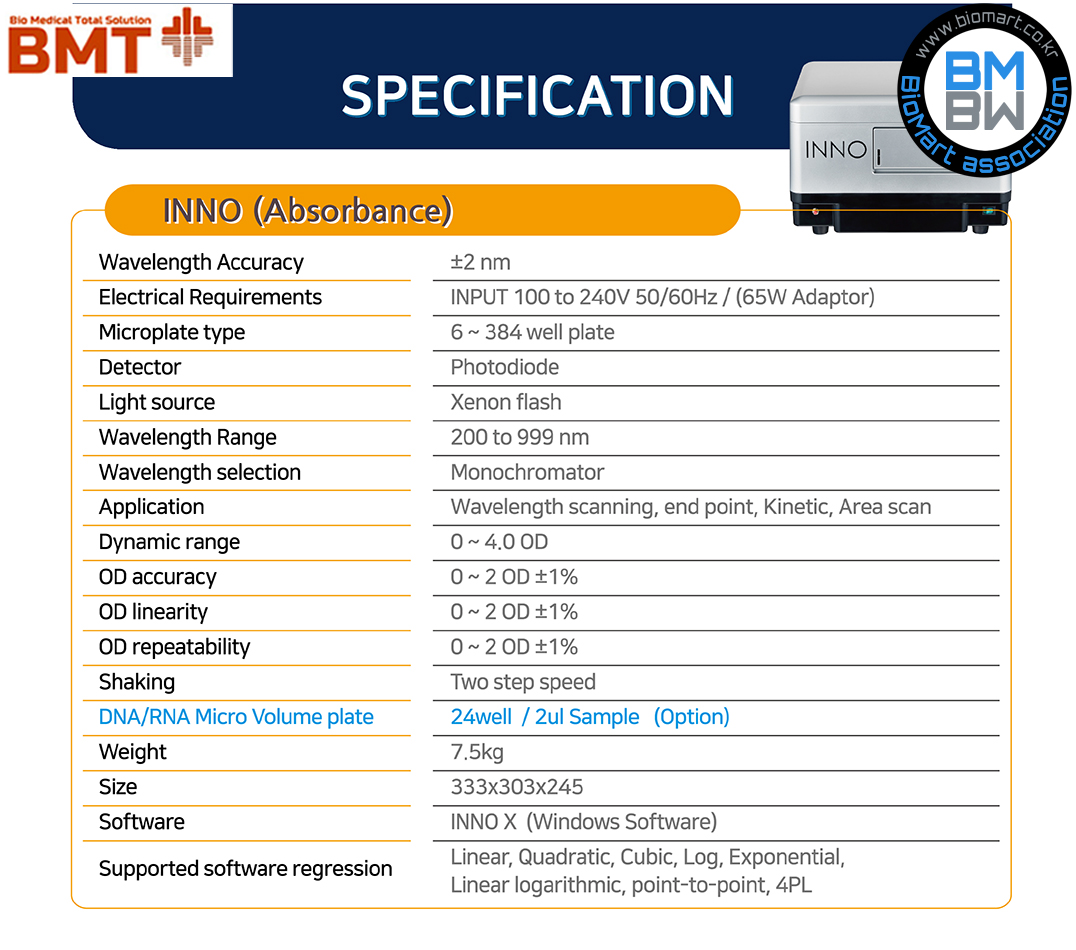 Bio Medical Total Solution
BMT

SPECIFICATION

www.biomart.co.kr
BM
BW
BioMart association

INNO

INNO (Absorbance)

| | |
|---|---|
| Wavelength Accuracy | ±2 nm |
| Electrical Requirements | INPUT 100 to 240V 50/60Hz / (65W Adaptor) |
| Microplate type | 6 ~ 384 well plate |
| Detector | Photodiode |
| Light source | Xenon flash |
| Wavelength Range | 200 to 999 nm |
| Wavelength selection | Monochromator |
| Application | Wavelength scanning, end point, Kinetic, Area scan |
| Dynamic range | 0 ~ 4.0 OD |
| OD accuracy | 0 ~ 2 OD ±1% |
| OD linearity | 0 ~ 2 OD ±1% |
| OD repeatability | 0 ~ 2 OD ±1% |
| Shaking | Two step speed |
| DNA/RNA Micro Volume plate | 24well / 2ul Sample (Option) |
| Weight | 7.5kg |
| Size | 333x303x245 |
| Software | INNO X (Windows Software) |
| Supported software regression | Linear, Quadratic, Cubic, Log, Exponential, Linear logarithmic, point-to-point, 4PL |